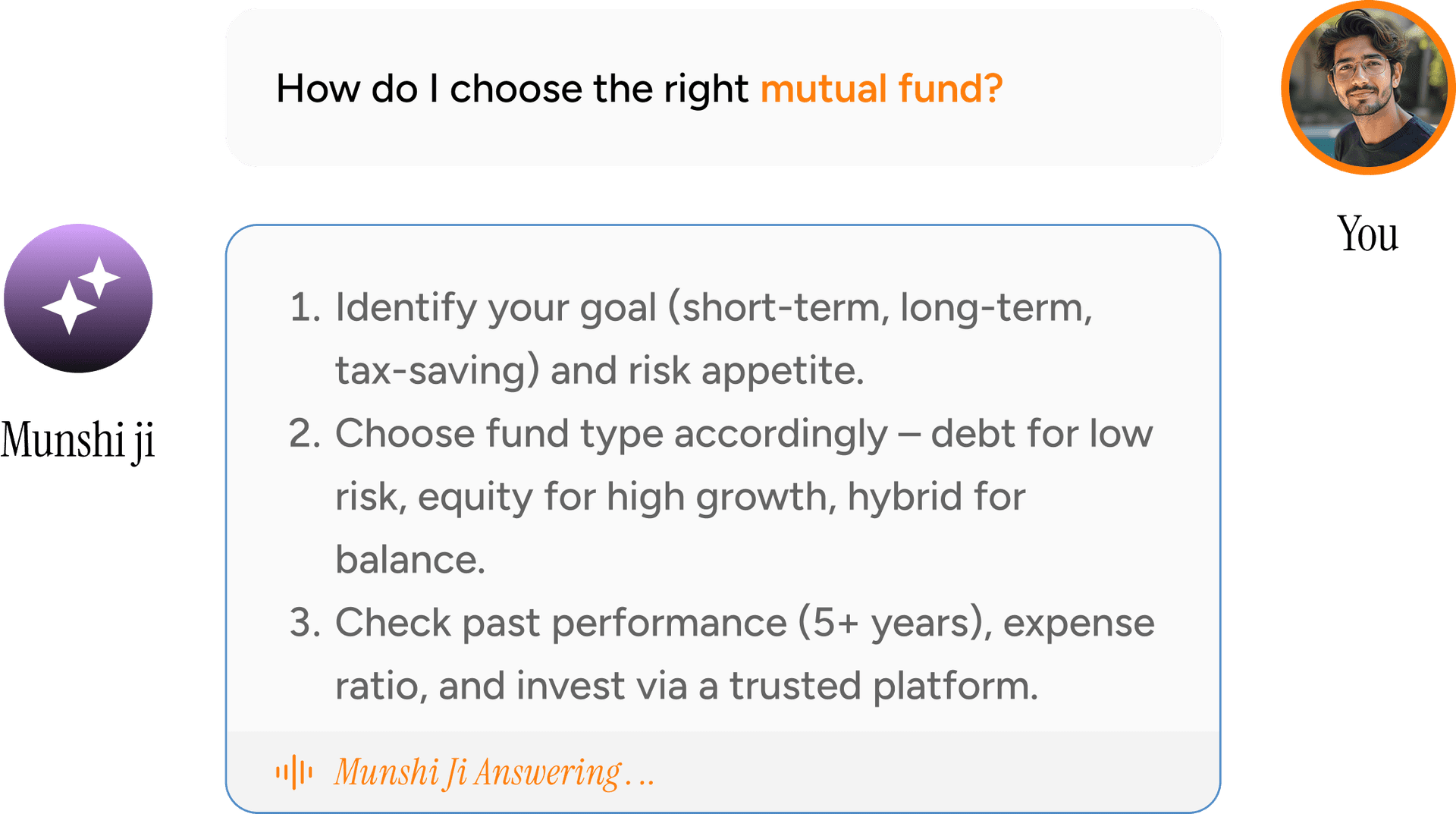 How do I choose the right mutual fund?

You

Munshi ji

1. Identify your goal (short-term, long-term, tax-saving) and risk appetite.
2. Choose fund type accordingly – debt for low risk, equity for high growth, hybrid for balance.
3. Check past performance (5+ years), expense ratio, and invest via a trusted platform.

Munshi Ji Answering...